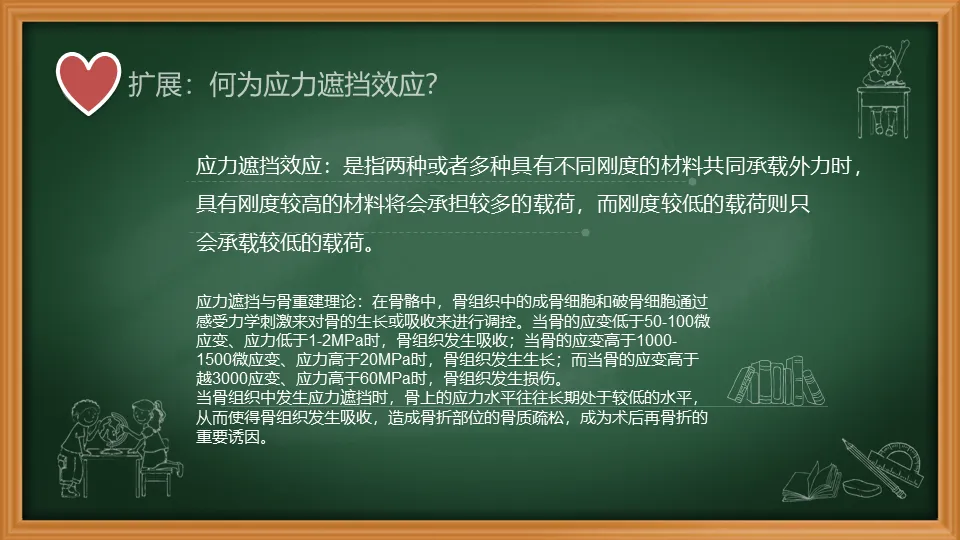 扩展：何为应力遮挡效应？

应力遮挡效应：是指两种或者多种具有不同刚度的材料共同承载外力时，具有刚度较高的材料将会承担较多的载荷，而刚度较低的载荷则只会承载较低的载荷。

应力遮挡与骨重建理论：在骨骼中，骨组织中的成骨细胞和破骨细胞通过感受力学刺激来对骨的生长或吸收来进行调控。当骨的应变低于50-100微应变、应力低于1-2MPa时，骨组织发生吸收；当骨的应变高于1000-1500微应变、应力高于20MPa时，骨组织发生生长；而当骨的应变高于越3000应变、应力高于60MPa时，骨组织发生损伤。
当骨组织中发生应力遮挡时，骨上的应力水平往往长期处于较低的水平，从而使得骨组织发生吸收，造成骨折部位的骨质疏松，成为术后再骨折的重要诱因。